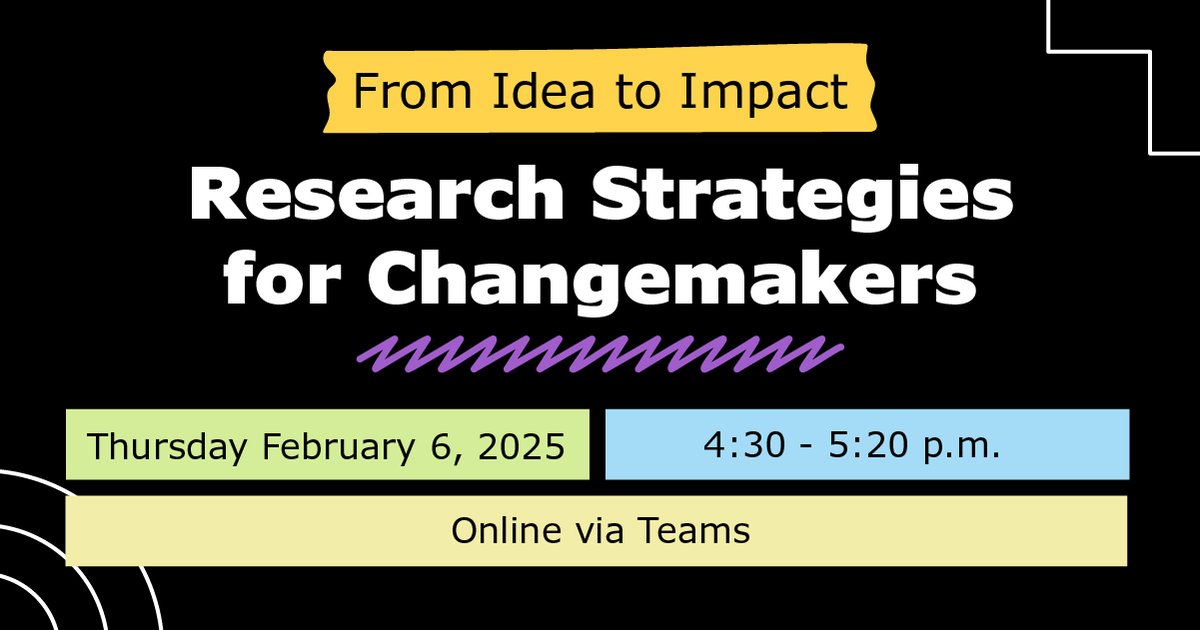 From Idea to Impact

Research Strategies for Changemakers

Thursday February 6, 2025

4:30 - 5:20 p.m.

Online via Teams